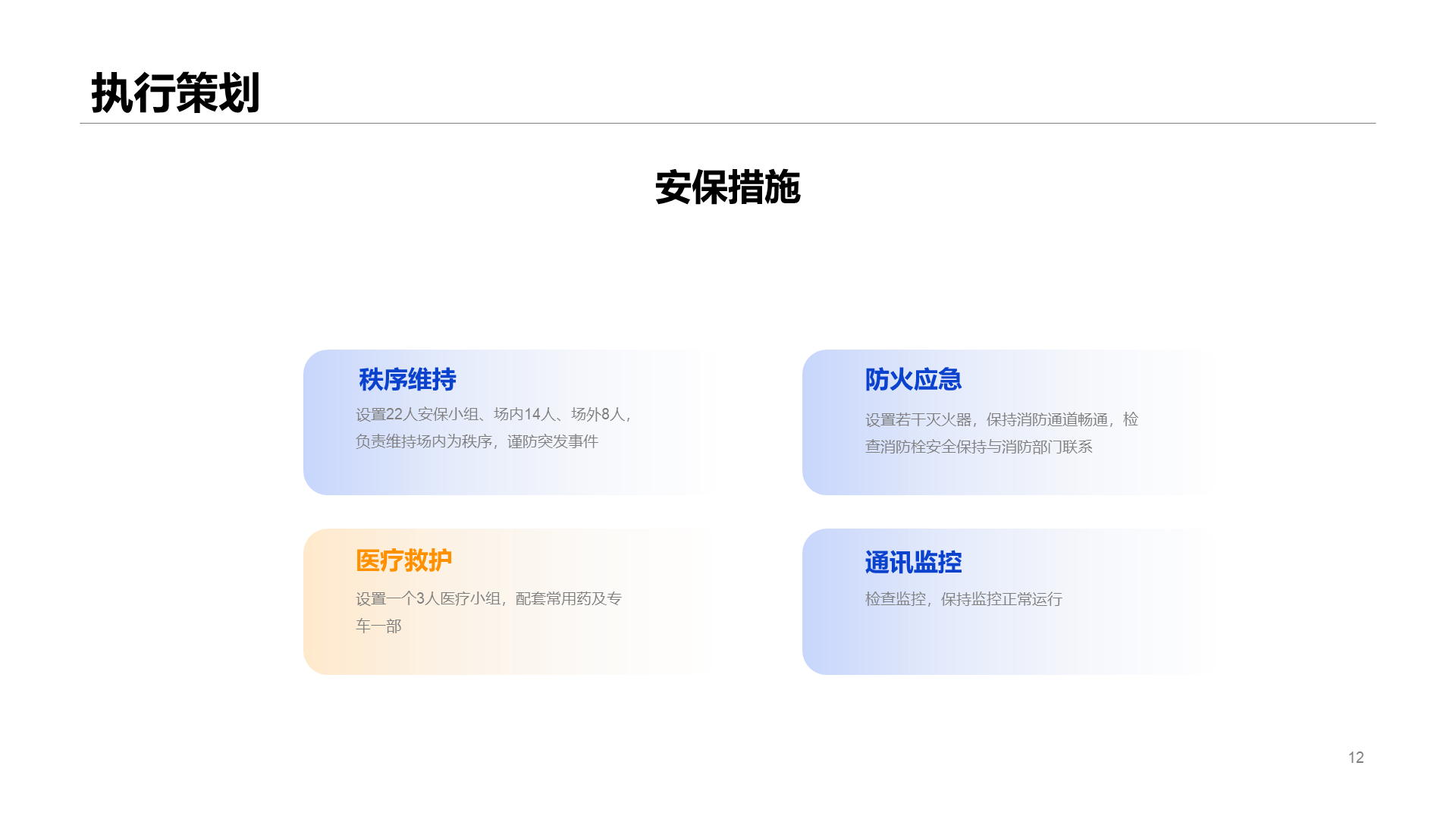 执行策划

安保措施

秩序维持

设置22人安保小组、场内14人、场外8人，负责维持场内为秩序，谨防突发事件

防火应急

设置若干灭火器，保持消防通道畅通，检查消防栓安全保持与消防部门联系

医疗救护

设置一个3人医疗小组，配套常用药及专车一部

通讯监控

检查监控，保持监控正常运行

12